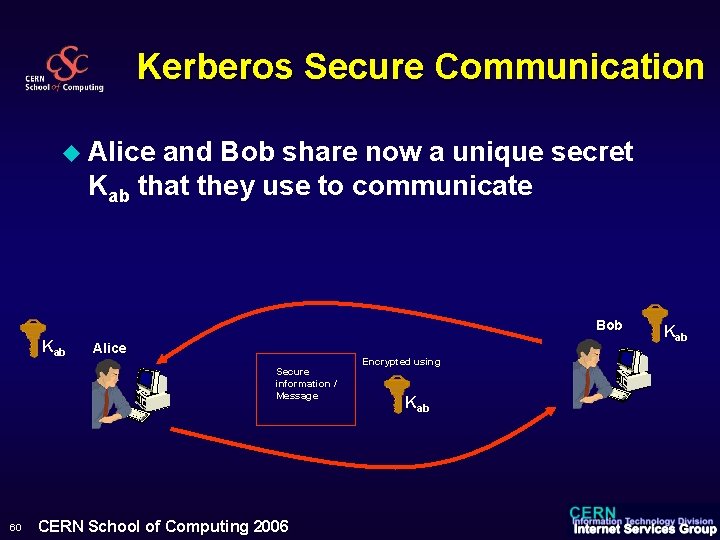 CSC
CERN
School of Computing

Kerberos Secure Communication

Alice and Bob share now a unique secret $K_{ab}$ that they use to communicate

$K_{ab}$
Alice

Secure information / Message

Encrypted using
$K_{ab}$

Bob
$K_{ab}$

60 CERN School of Computing 2006

CERN
Information Technology Division
Internet Services Group